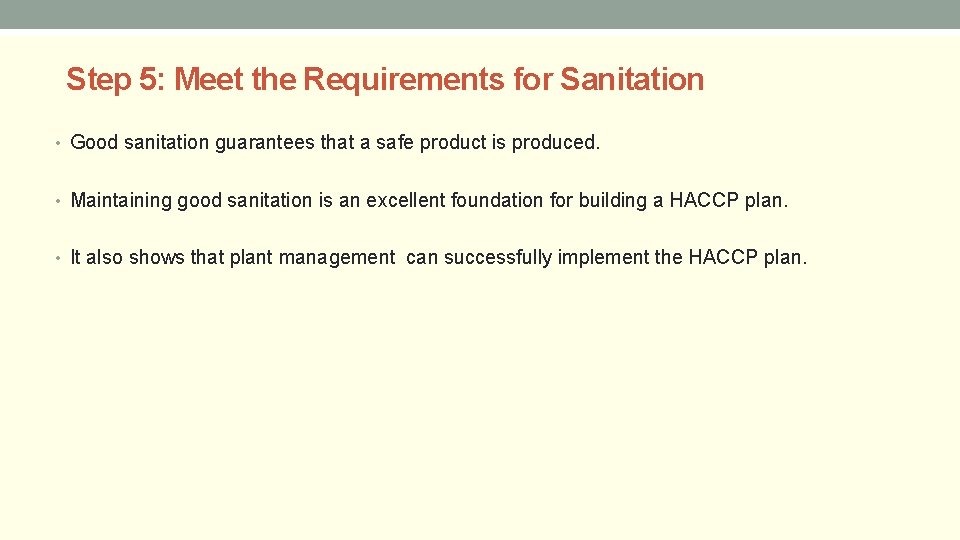 Step 5: Meet the Requirements for Sanitation

• Good sanitation guarantees that a safe product is produced.

• Maintaining good sanitation is an excellent foundation for building a HACCP plan.

• It also shows that plant management can successfully implement the HACCP plan.